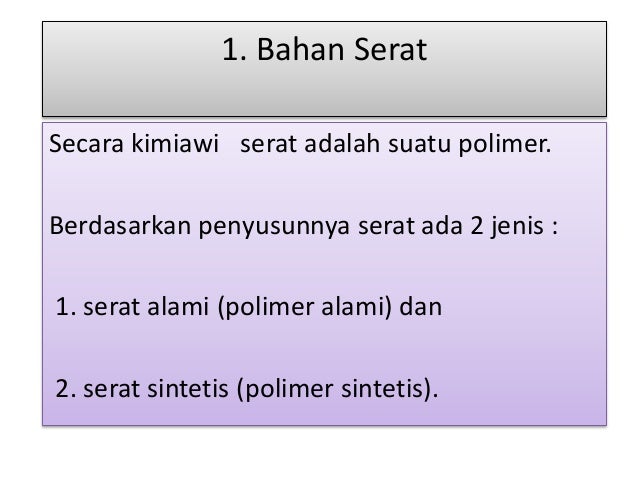 1. Bahan Serat

Secara kimiawi serat adalah suatu polimer.

Berdasarkan penyusunnya serat ada 2 jenis :

1. serat alami (polimer alami) dan

2. serat sintetis (polimer sintetis).